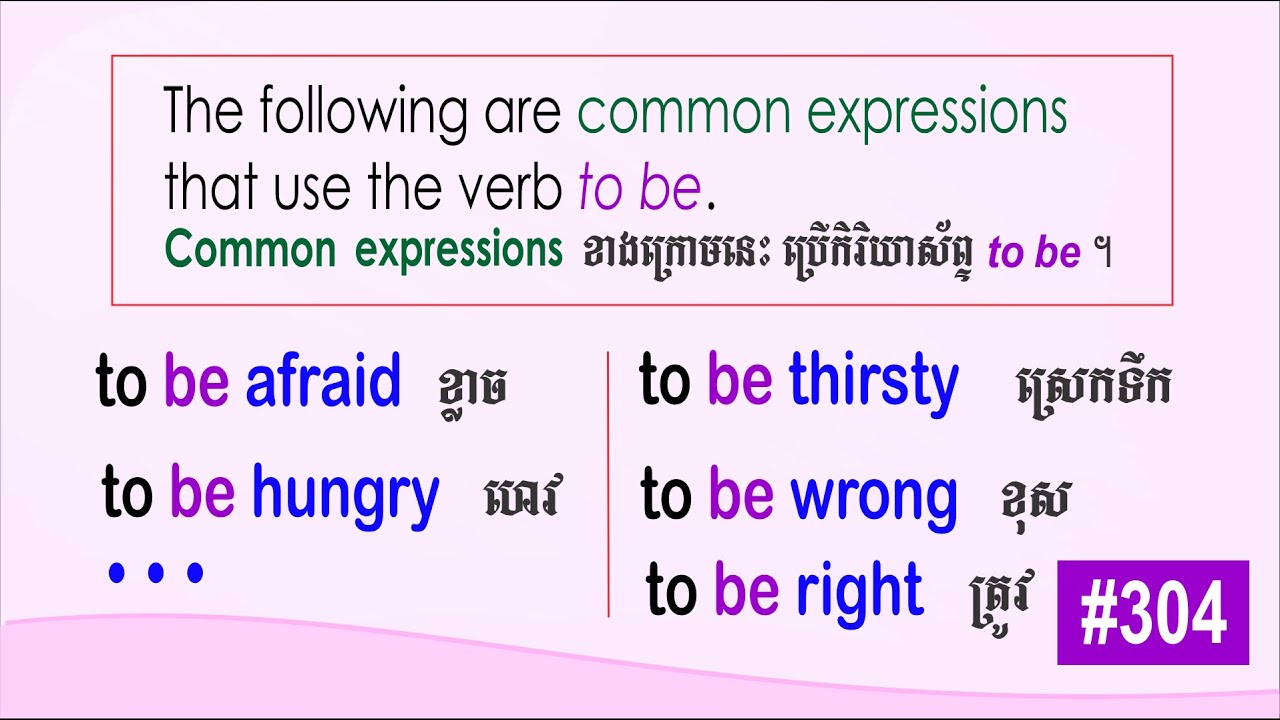 The following are common expressions that use the verb to be.
Common expressions ខាងក្រោមនេះ ប្រើកិរិយាស័ព្ទ to be ។

to be afraid ខ្លាច
to be hungry ឃ្លាន
• • •

to be thirsty ស្រេកទឹក
to be wrong ខុស
to be right ត្រូវ

#304